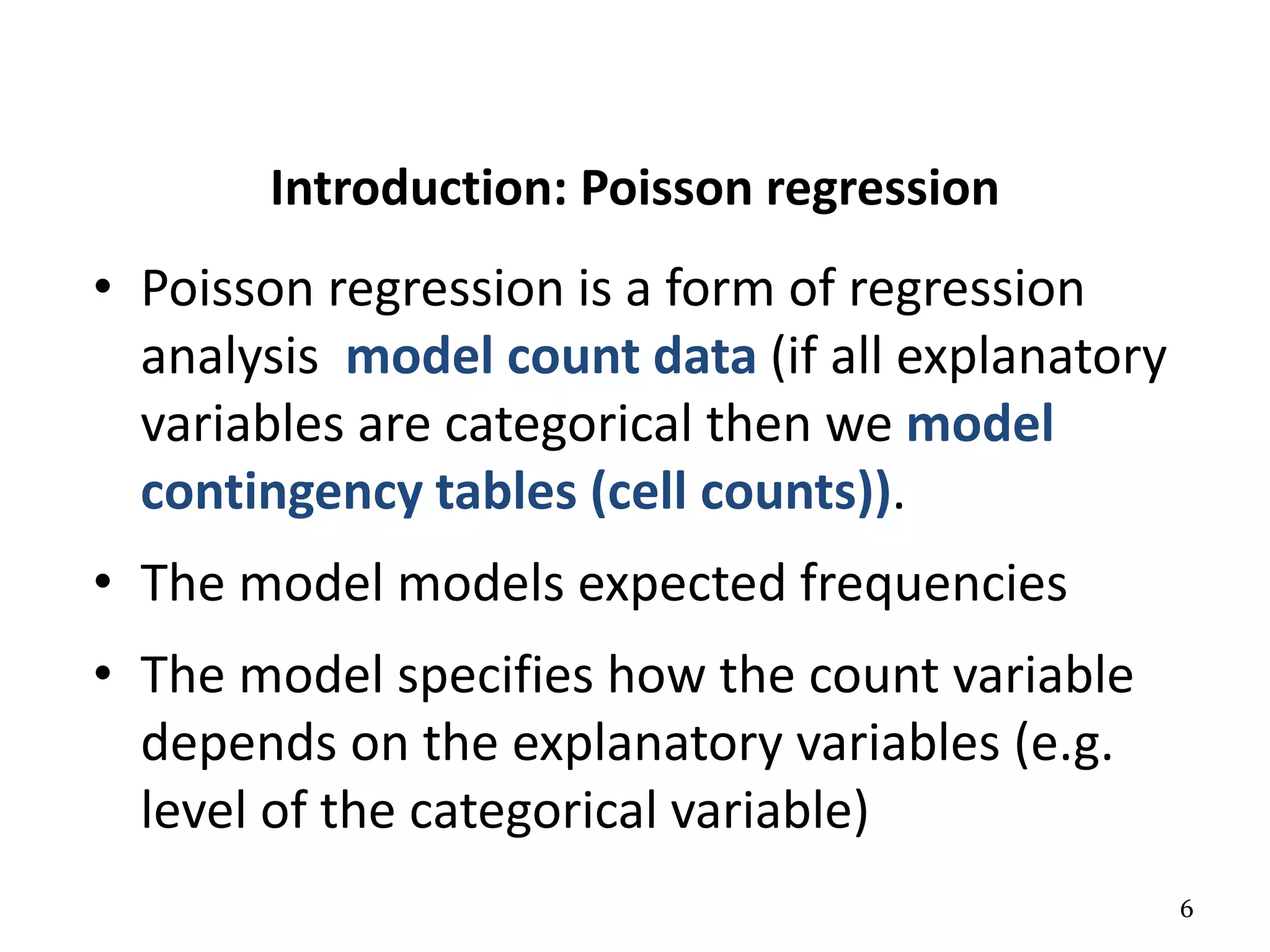 Introduction: Poisson regression

• Poisson regression is a form of regression analysis  model count data (if all explanatory variables are categorical then we model contingency tables (cell counts)).

• The model models expected frequencies

• The model specifies how the count variable depends on the explanatory variables (e.g. level of the categorical variable)

6